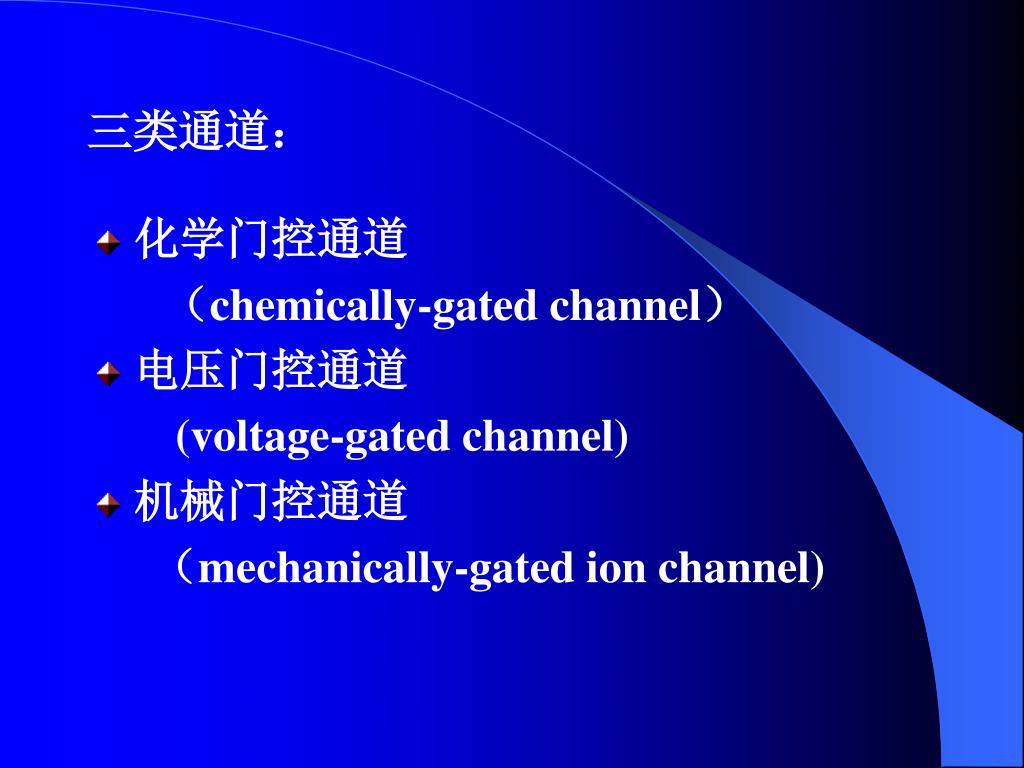 三类通道：

化学门控通道
（chemically-gated channel）

电压门控通道
(voltage-gated channel)

机械门控通道
（mechanically-gated ion channel)